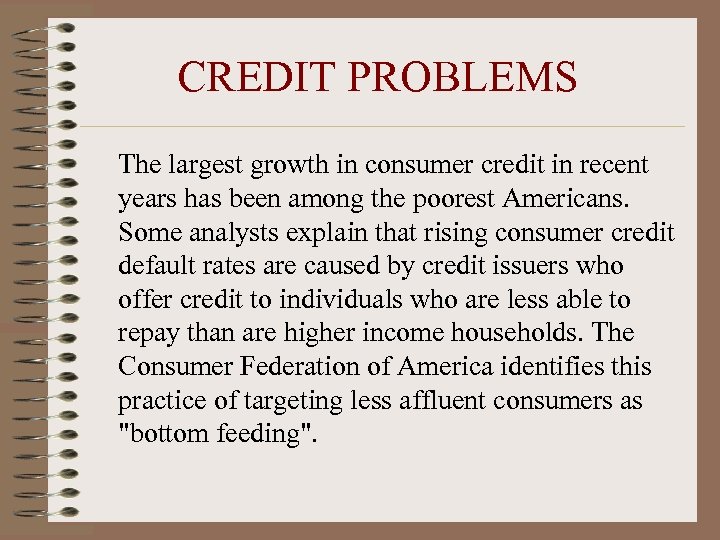 CREDIT PROBLEMS

The largest growth in consumer credit in recent years has been among the poorest Americans. Some analysts explain that rising consumer credit default rates are caused by credit issuers who offer credit to individuals who are less able to repay than are higher income households. The Consumer Federation of America identifies this practice of targeting less affluent consumers as "bottom feeding".